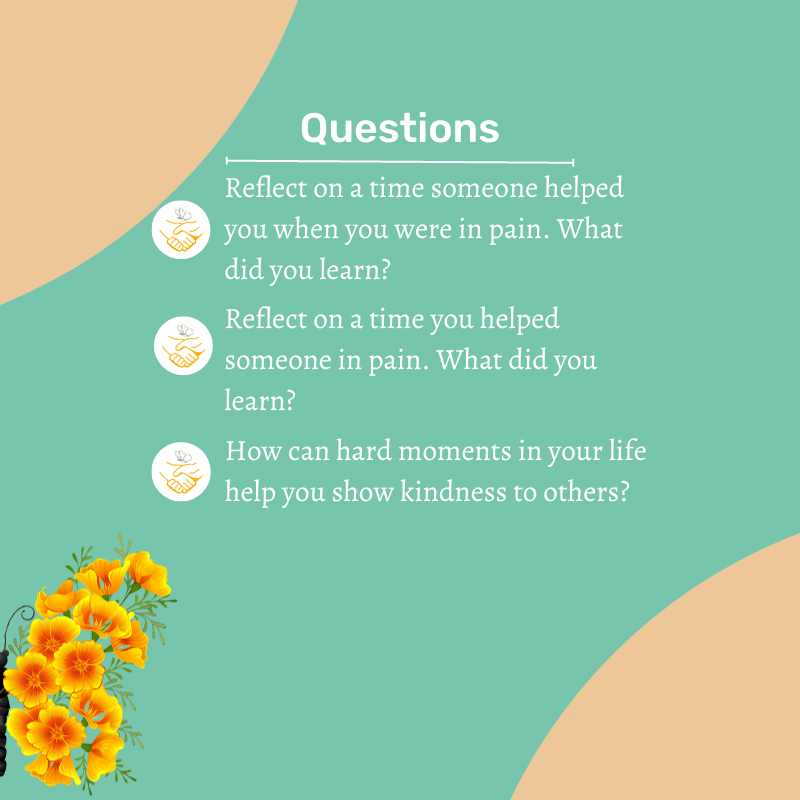 Questions

Reflect on a time someone helped you when you were in pain. What did you learn?

Reflect on a time you helped someone in pain. What did you learn?

How can hard moments in your life help you show kindness to others?